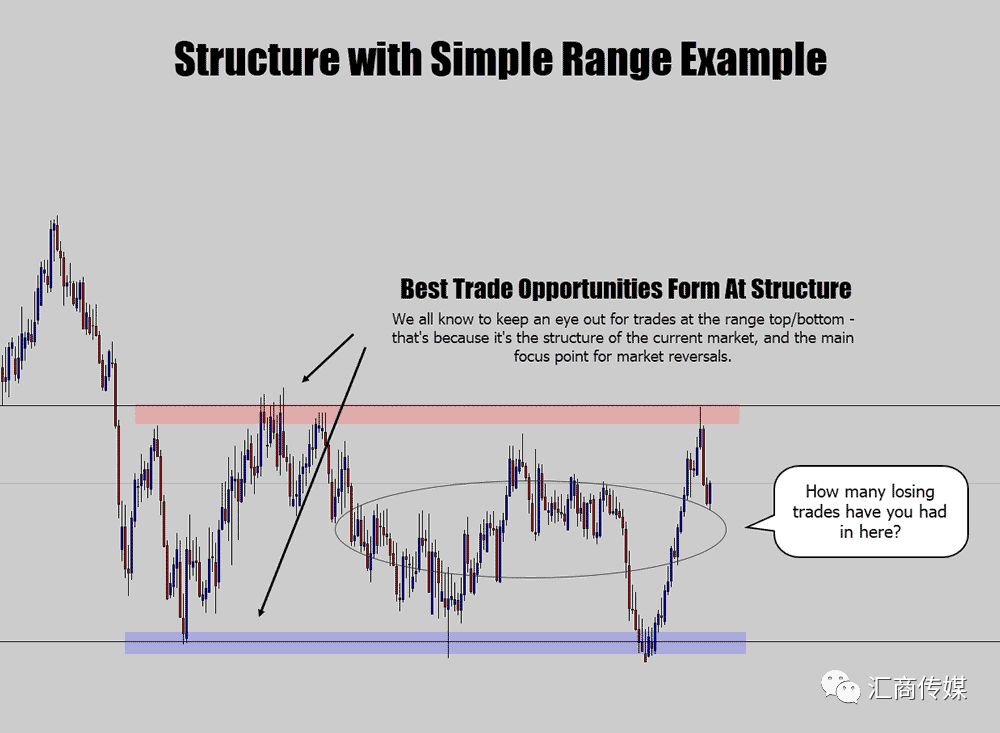 Structure with Simple Range Example

Best Trade Opportunities Form At Structure

We all know to keep an eye out for trades at the range top/bottom - that's because it's the structure of the current market, and the main focus point for market reversals.

How many losing trades have you had in here?

汇商传媒